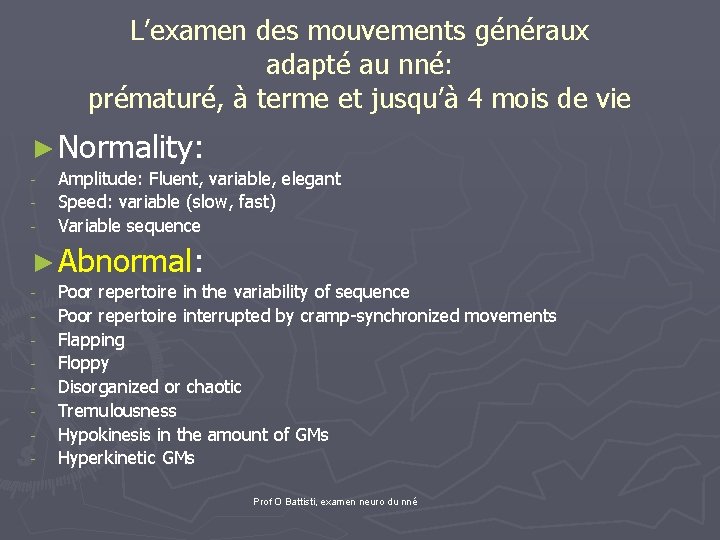 L'examen des mouvements généraux adapté au nné: prématuré, à terme et jusqu'à 4 mois de vie

► Normality:
- Amplitude: Fluent, variable, elegant
- Speed: variable (slow, fast)
- Variable sequence

► Abnormal:
- Poor repertoire in the variability of sequence
- Poor repertoire interrupted by cramp-synchronized movements
- Flapping
- Floppy
- Disorganized or chaotic
- Tremulousness
- Hypokinesis in the amount of GMs
- Hyperkinetic GMs

Prof O Battisti, examen neuro du nné